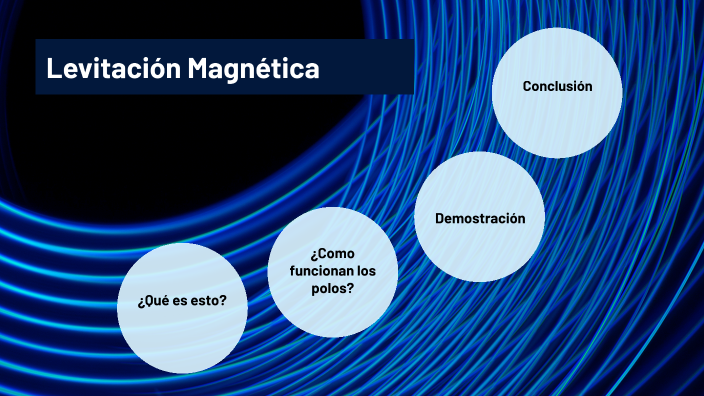 Levitación Magnética

¿Qué es esto?

¿Como funcionan los polos?

Demostración

Conclusión